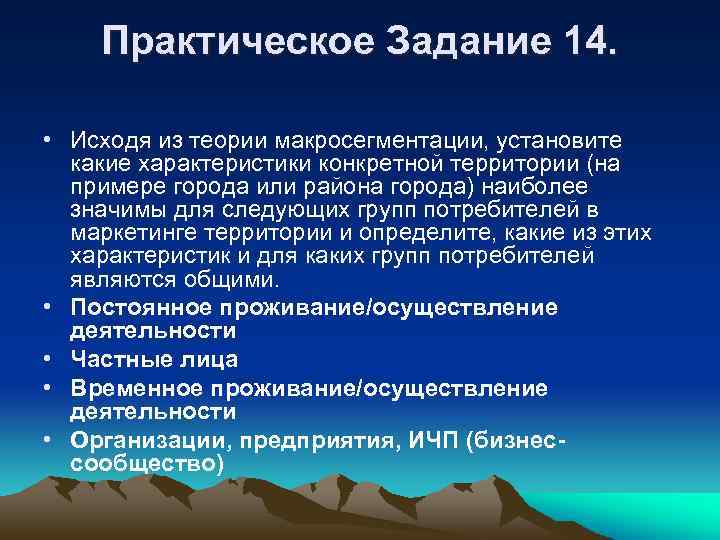 Практическое Задание 14.

• Исходя из теории макросегментации, установите какие характеристики конкретной территории (на примере города или района города) наиболее значимы для следующих групп потребителей в маркетинге территории и определите, какие из этих характеристик и для каких групп потребителей являются общими.
• Постоянное проживание/осуществление деятельности
• Частные лица
• Временное проживание/осуществление деятельности
• Организации, предприятия, ИЧП (бизнес-сообщество)